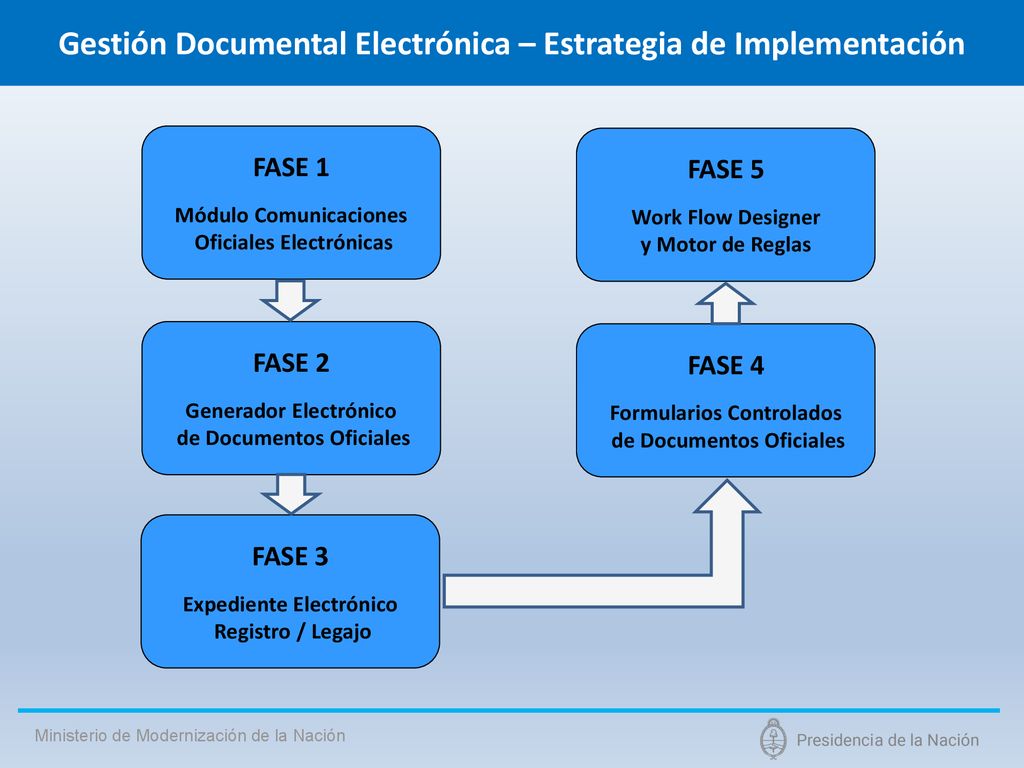 Gestión Documental Electrónica – Estrategia de Implementación

FASE 1

Módulo Comunicaciones Oficiales Electrónicas

FASE 2

Generador Electrónico de Documentos Oficiales

FASE 3

Expediente Electrónico Registro / Legajo

FASE 4

Formularios Controlados de Documentos Oficiales

FASE 5

Work Flow Designer y Motor de Reglas

Ministerio de Modernización de la Nación

Presidencia de la Nación